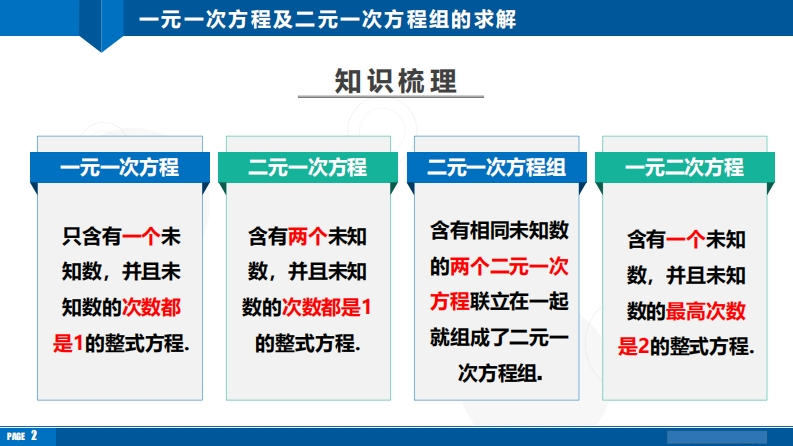 一元一次方程及二元一次方程组的求解

知识梳理

一元一次方程

只含有一个未知数，并且未知数的次数都是1的整式方程.

二元一次方程

含有两个未知数，并且未知数的次数都是1的整式方程.

二元一次方程组

含有相同未知数的两个二元一次方程联立在一起就组成了二元一次方程组.

一元二次方程

含有一个未知数，并且未知数的最高次数是2的整式方程.

PAGE 2